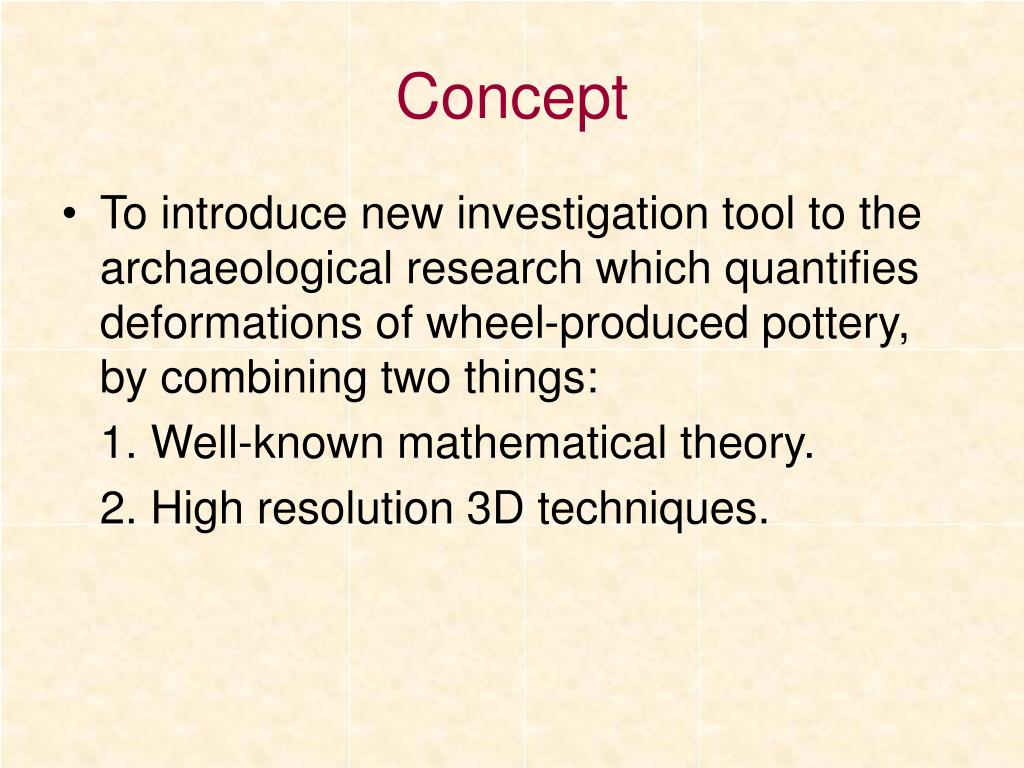 Concept

• To introduce new investigation tool to the archaeological research which quantifies deformations of wheel-produced pottery, by combining two things:

1. Well-known mathematical theory.

2. High resolution 3D techniques.